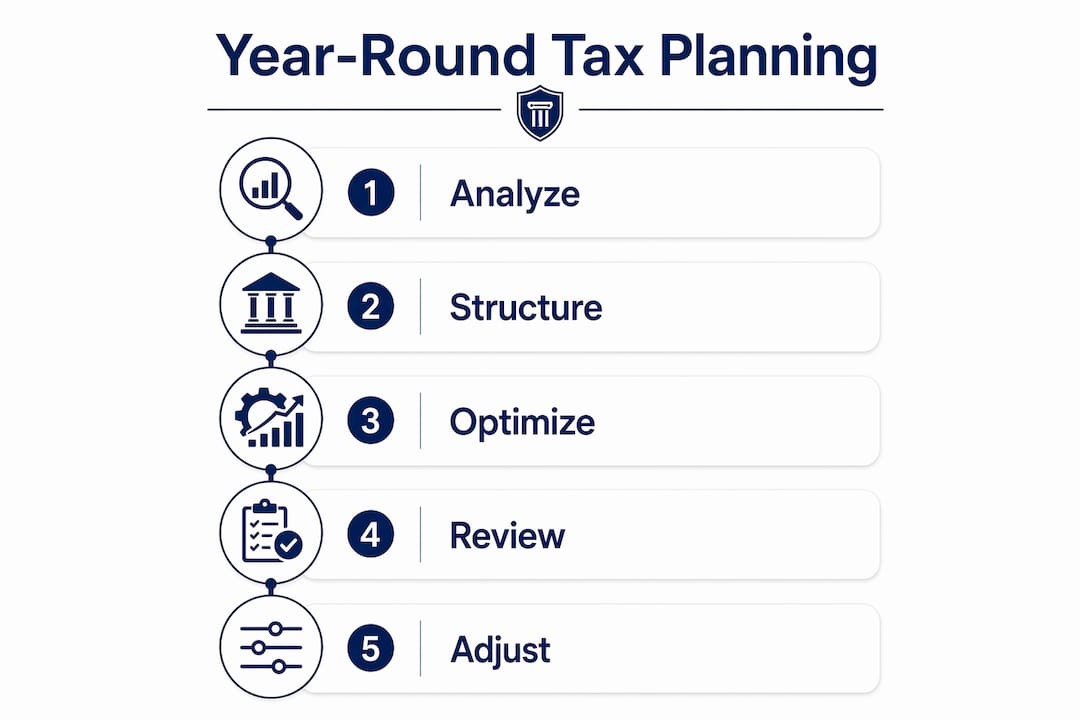 Year-Round Tax Planning

1 Analyze

2 Structure

3 Optimize

4 Review

5 Adjust